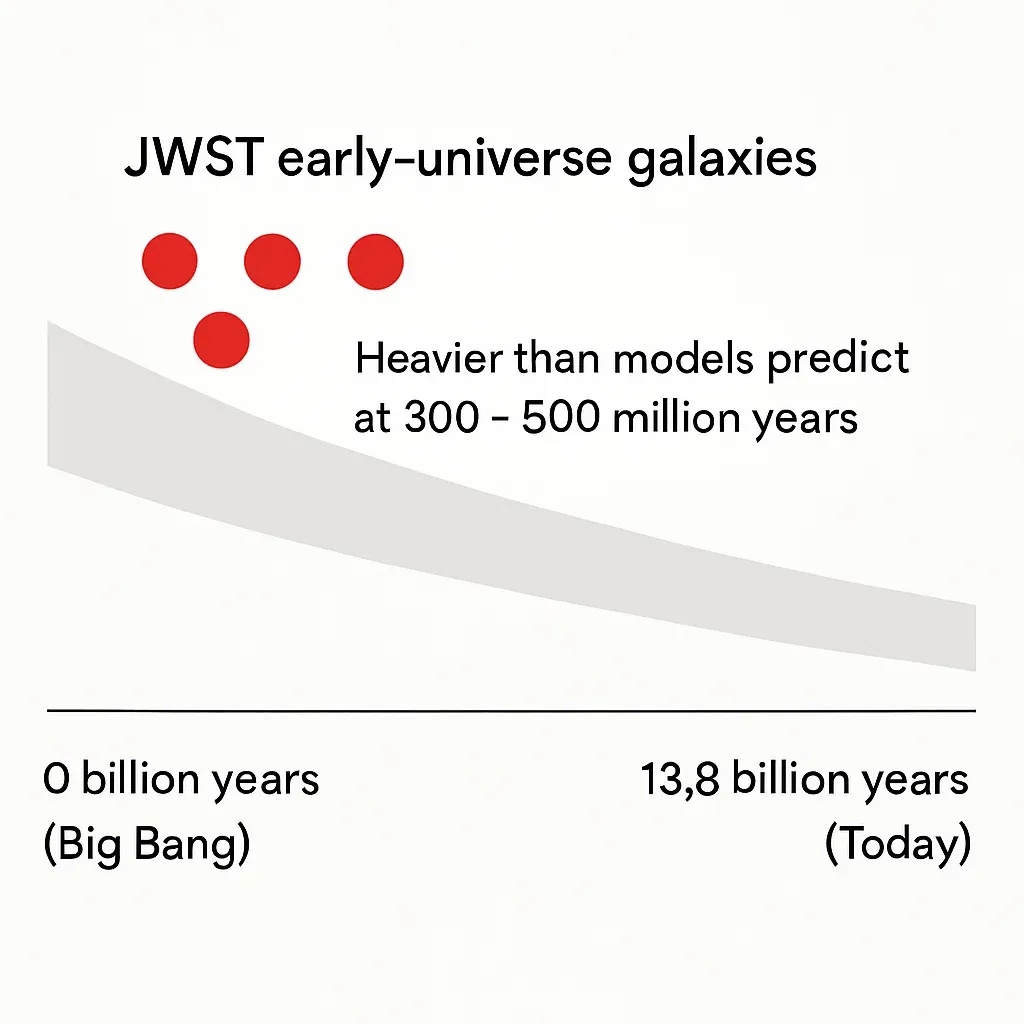 JWST early-universe galaxies

Heavier than models predict at 300 - 500 million years

0 billion years
(Big Bang)

13,8 billion years
(Today)